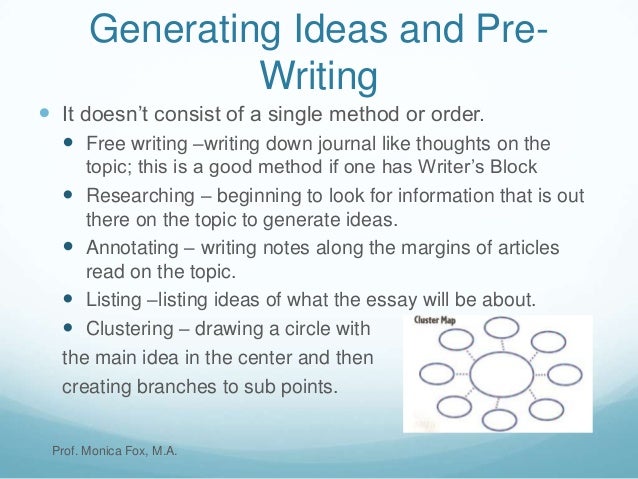 Generating Ideas and Pre-Writing

- It doesn't consist of a single method or order.
  - Free writing –writing down journal like thoughts on the topic; this is a good method if one has Writer's Block
  - Researching – beginning to look for information that is out there on the topic to generate ideas.
  - Annotating – writing notes along the margins of articles read on the topic.
  - Listing –listing ideas of what the essay will be about.
  - Clustering – drawing a circle with the main idea in the center and then creating branches to sub points.

Cluster Map

Prof. Monica Fox, M.A.